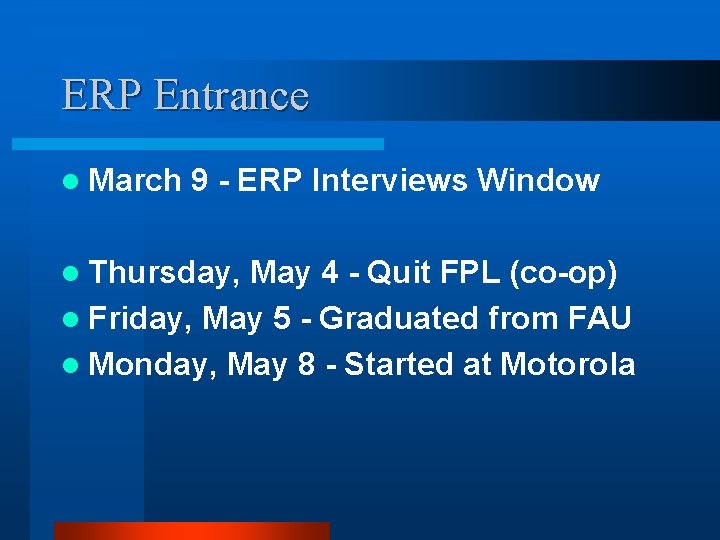 ERP Entrance

- March 9 - ERP Interviews Window

- Thursday, May 4 - Quit FPL (co-op)
- Friday, May 5 - Graduated from FAU
- Monday, May 8 - Started at Motorola